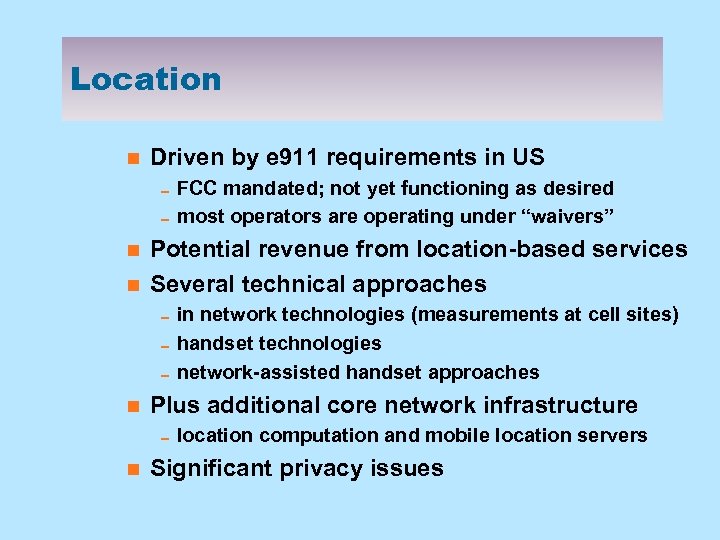 Location

- Driven by e911 requirements in US
  - FCC mandated; not yet functioning as desired
  - most operators are operating under “waivers”
- Potential revenue from location-based services
- Several technical approaches
  - in network technologies (measurements at cell sites)
  - handset technologies
  - network-assisted handset approaches
- Plus additional core network infrastructure
  - location computation and mobile location servers
- Significant privacy issues